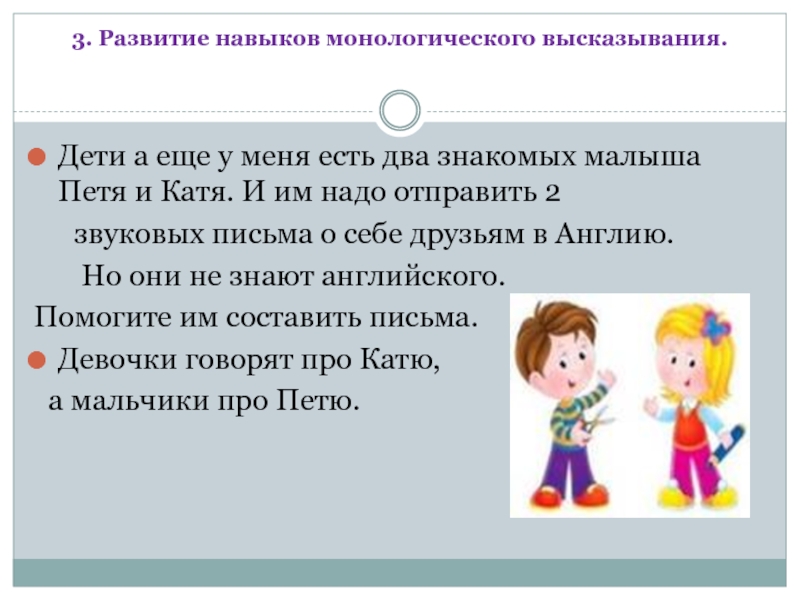 3. Развитие навыков монологического высказывания.

Дети а еще у меня есть два знакомых малыша Петя и Катя. И им надо отправить 2 звуковых письма о себе друзьям в Англию. Но они не знают английского. Помогите им составить письма.

Девочки говорят про Катю, а мальчики про Петю.